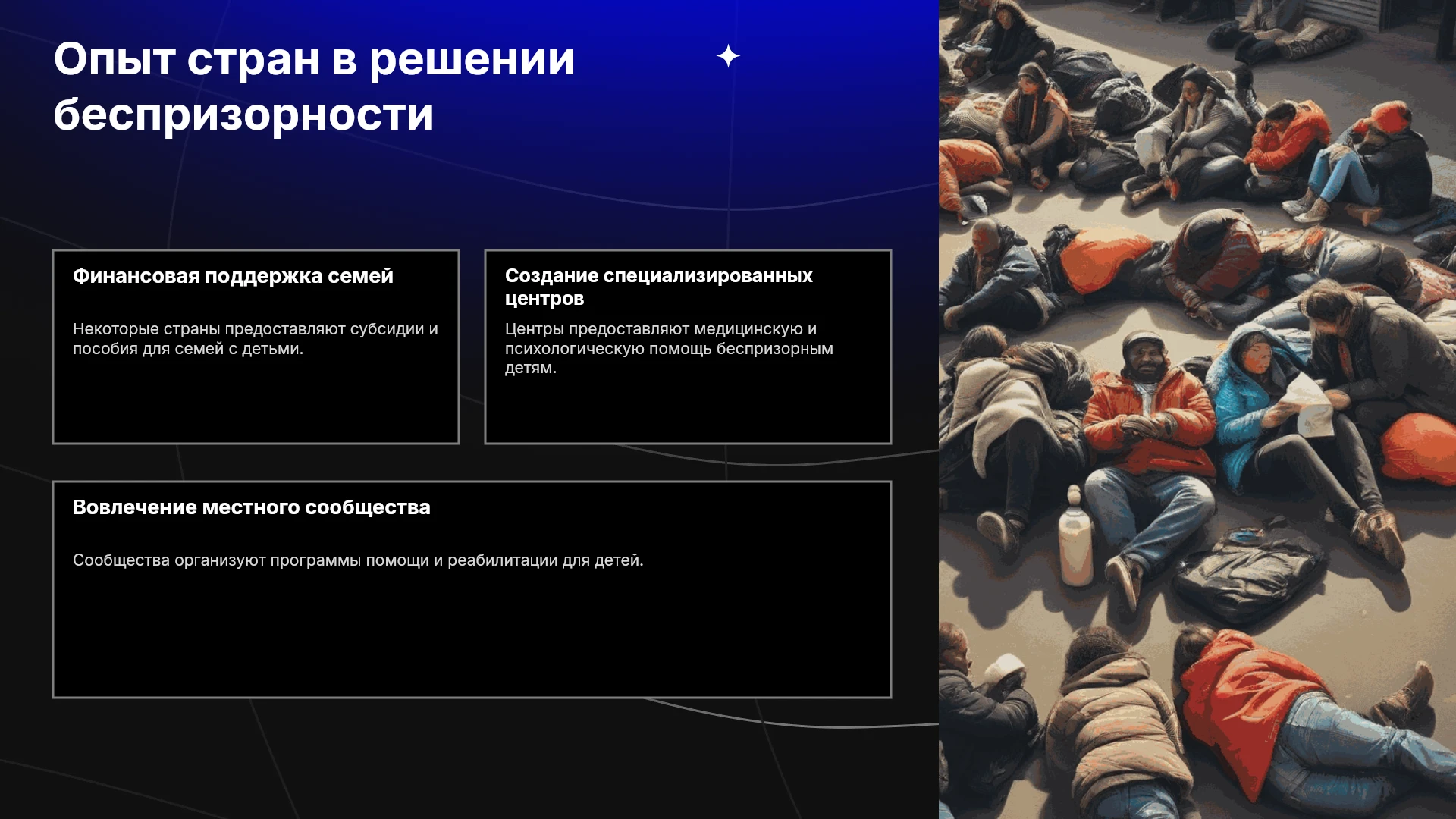 Опыт стран в решении беспризорности

Финансовая поддержка семей

Некоторые страны предоставляют субсидии и пособия для семей с детьми.

Создание специализированных центров

Центры предоставляют медицинскую и психологическую помощь беспризорным детям.

Вовлечение местного сообщества

Сообщества организуют программы помощи и реабилитации для детей.